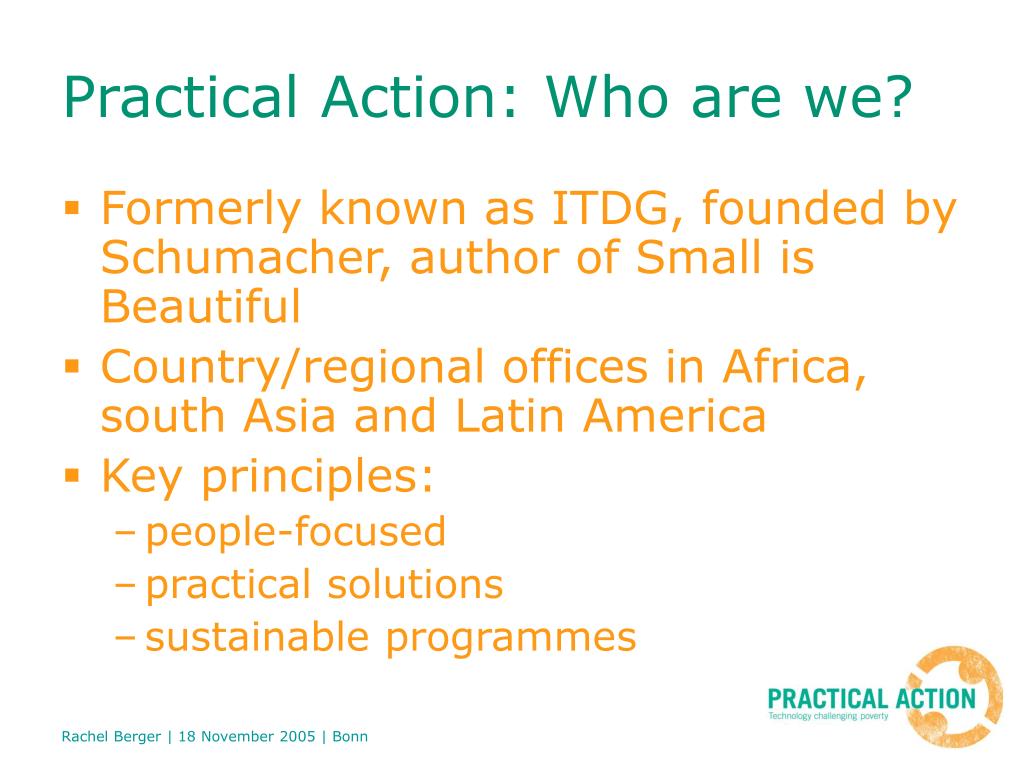 Practical Action: Who are we?

▪ Formerly known as ITDG, founded by Schumacher, author of Small is Beautiful
▪ Country/regional offices in Africa, south Asia and Latin America
▪ Key principles:
– people-focused
– practical solutions
– sustainable programmes

PRACTICAL ACTION
Technology challenging poverty

Rachel Berger | 18 November 2005 | Bonn